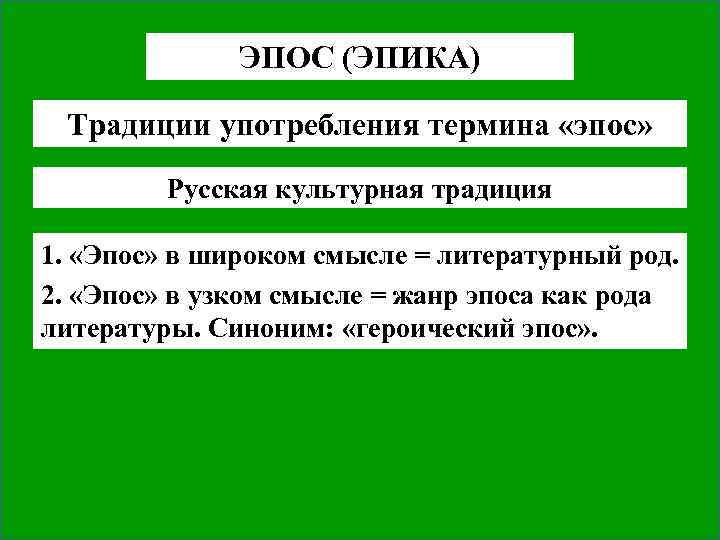 ЭПОС (ЭПИКА)

Традиции употребления термина «эпос»

Русская культурная традиция

1. «Эпос» в широком смысле = литературный род.

2. «Эпос» в узком смысле = жанр эпоса как рода литературы. Синоним: «героический эпос».